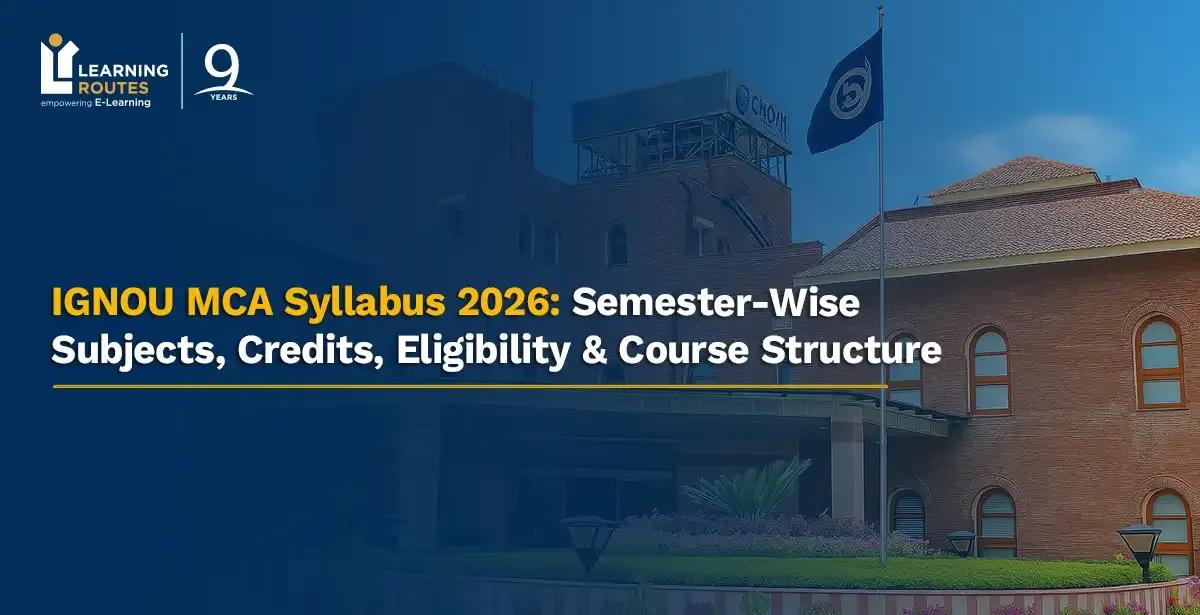 LEARNING ROUTES
empowering E-Learning

9 YEARS

IGNOU MCA Syllabus 2026: Semester-Wise Subjects, Credits, Eligibility & Course Structure